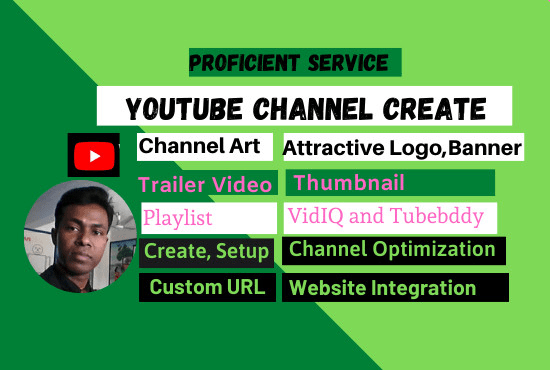 PROFICIENT SERVICE

YOUTUBE CHANNEL CREATE

Channel Art

Attractive Logo,Banner

Trailer Video

Thumbnail

Playlist

VidIQ and Tubebddy

Create, Setup

Channel Optimization

Custom URL

Website Integration